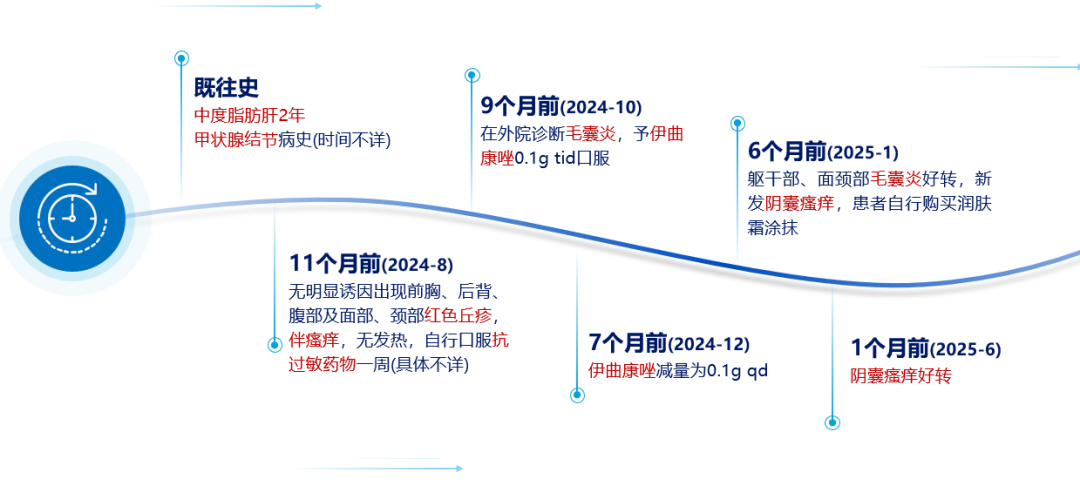 既往史
中度脂肪肝2年
甲状腺结节病史(时间不详)

11个月前(2024-8)
无明显诱因出现前胸、后背、腹部及面部、颈部红色丘疹，伴瘙痒，无发热，自行口服抗过敏药物一周(具体不详)

9个月前(2024-10)
在外院诊断毛囊炎，予伊曲康唑0.1g tid口服

7个月前(2024-12)
伊曲康唑减量为0.1g qd

6个月前(2025-1)
躯干部、面颈部毛囊炎好转，新发阴囊瘙痒，患者自行购买润肤霜涂抹

1个月前(2025-6)
阴囊瘙痒好转